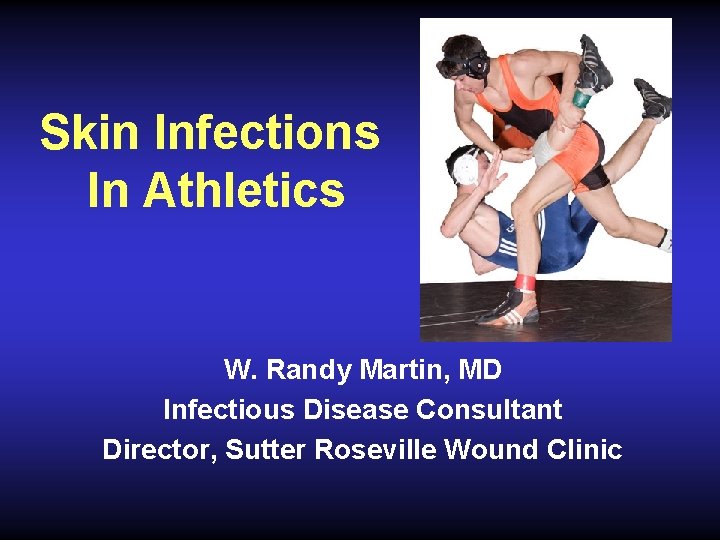 Skin Infections In Athletics

W. Randy Martin, MD
Infectious Disease Consultant
Director, Sutter Roseville Wound Clinic